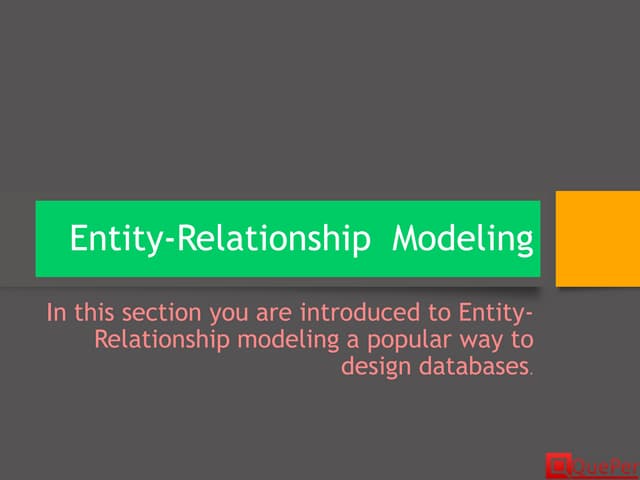 Entity-Relationship Modeling

In this section you are introduced to Entity-Relationship modeling a popular way to design databases.

QuePer